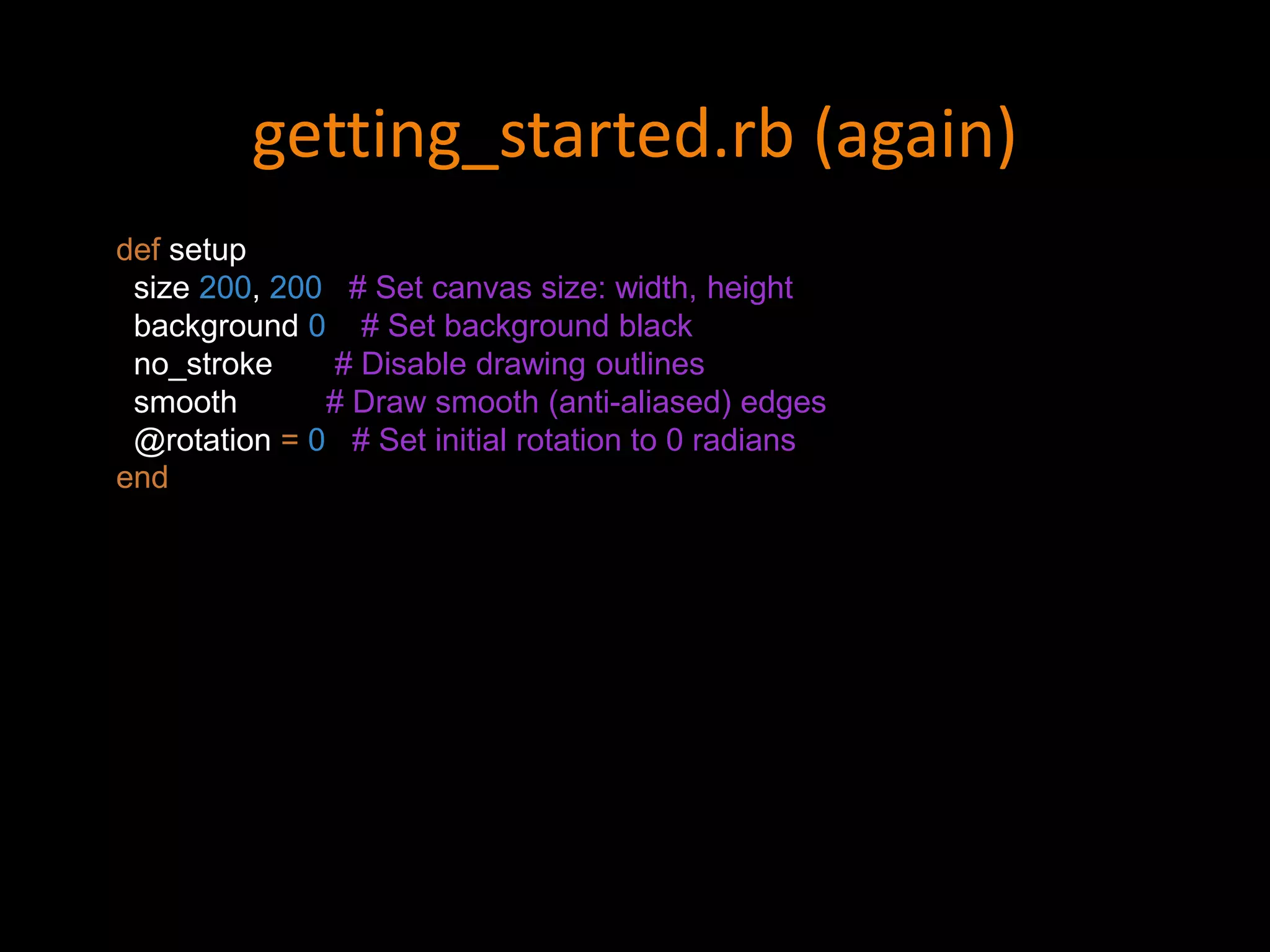 getting_started.rb (again)

def setup
  size 200, 200   # Set canvas size: width, height
  background 0    # Set background black
  no_stroke       # Disable drawing outlines
  smooth          # Draw smooth (anti-aliased) edges
  @rotation = 0   # Set initial rotation to 0 radians
end